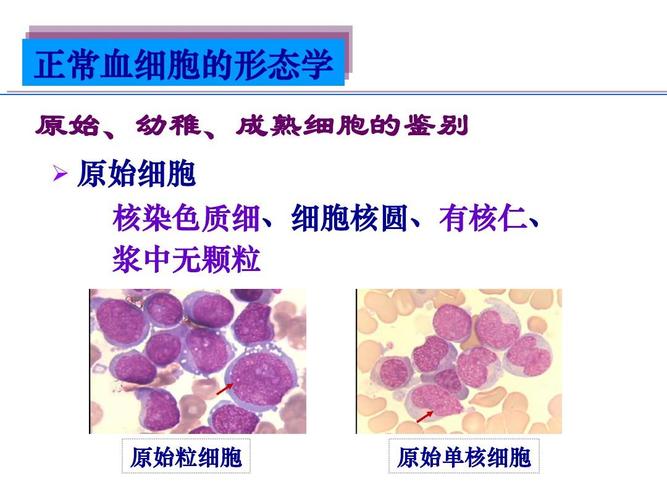 正常血细胞的形态学

原始、幼稚、成熟细胞的鉴别

➢ 原始细胞

核染色质细、细胞核圆、有核仁、浆中无颗粒

原始粒细胞

原始单核细胞